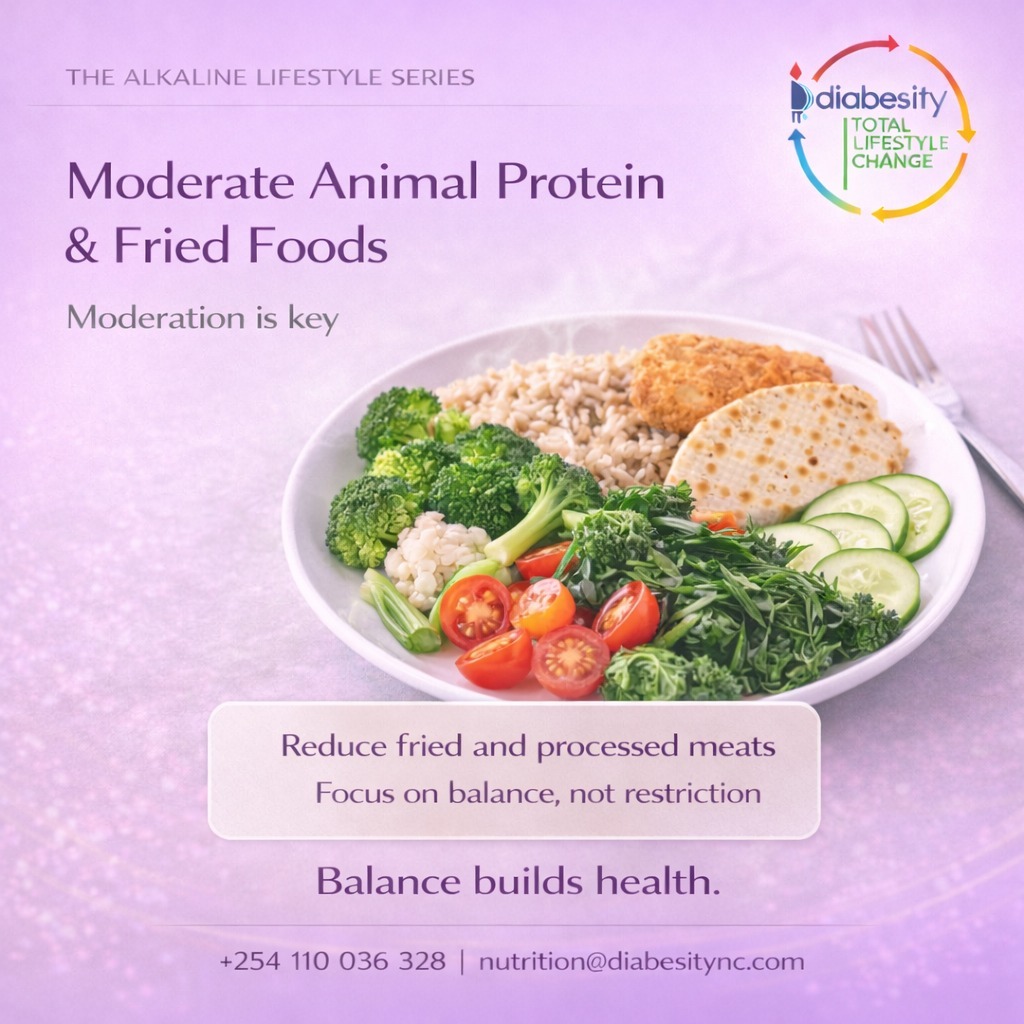 THE ALKALINE LIFESTYLE SERIES

diabesity
TOTAL LIFESTYLE CHANGE

Moderate Animal Protein & Fried Foods

Moderation is key

Reduce fried and processed meats
Focus on balance, not restriction

Balance builds health.

+254 110 036 328 | nutrition@diabesitync.com